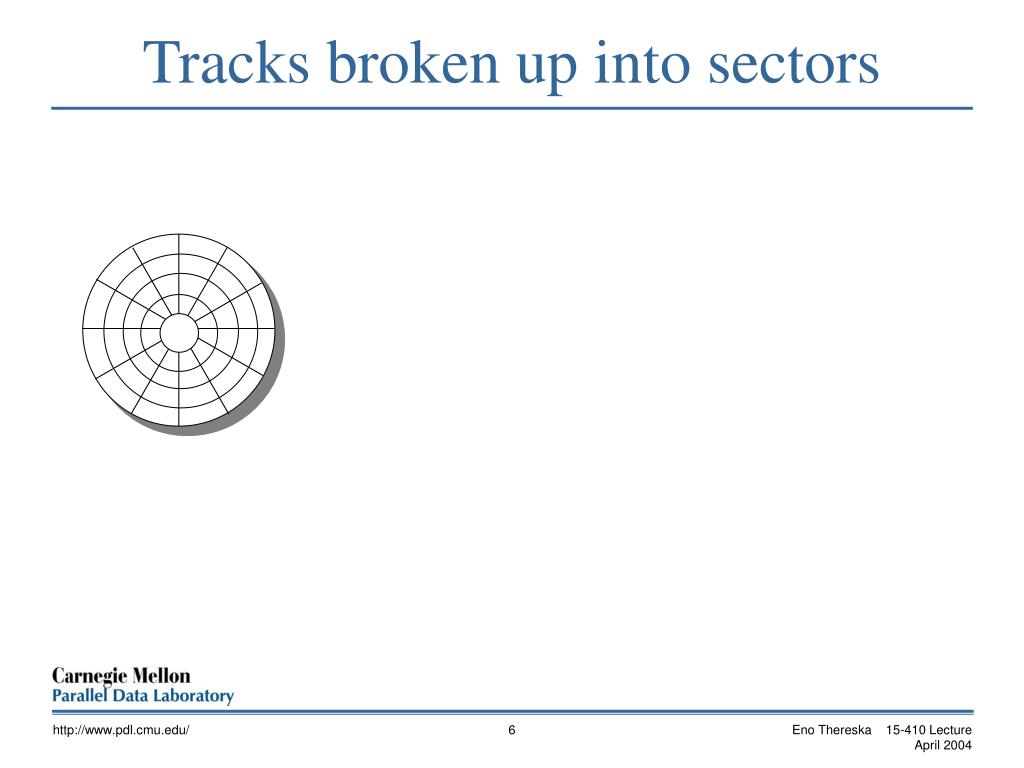 Tracks broken up into sectors

Carnegie Mellon
Parallel Data Laboratory

http://www.pdl.cmu.edu/

6

Eno Thereska 15-410 Lecture
April 2004